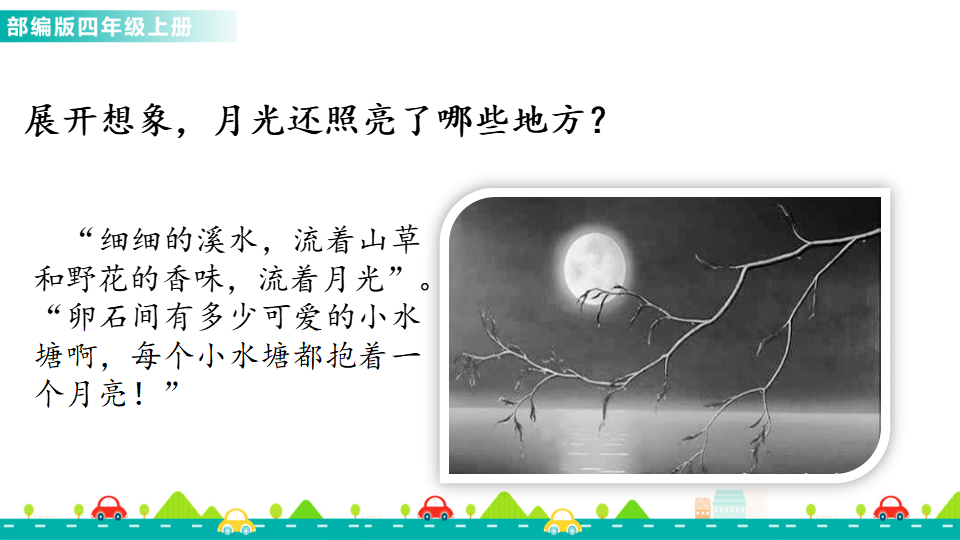 部编版四年级上册

展开想象，月光还照亮了哪些地方？

“细细的溪水，流着山草和野花的香味，流着月光”。“卵石间有多少可爱的小水塘啊，每个小水塘都抱着一个月亮！”